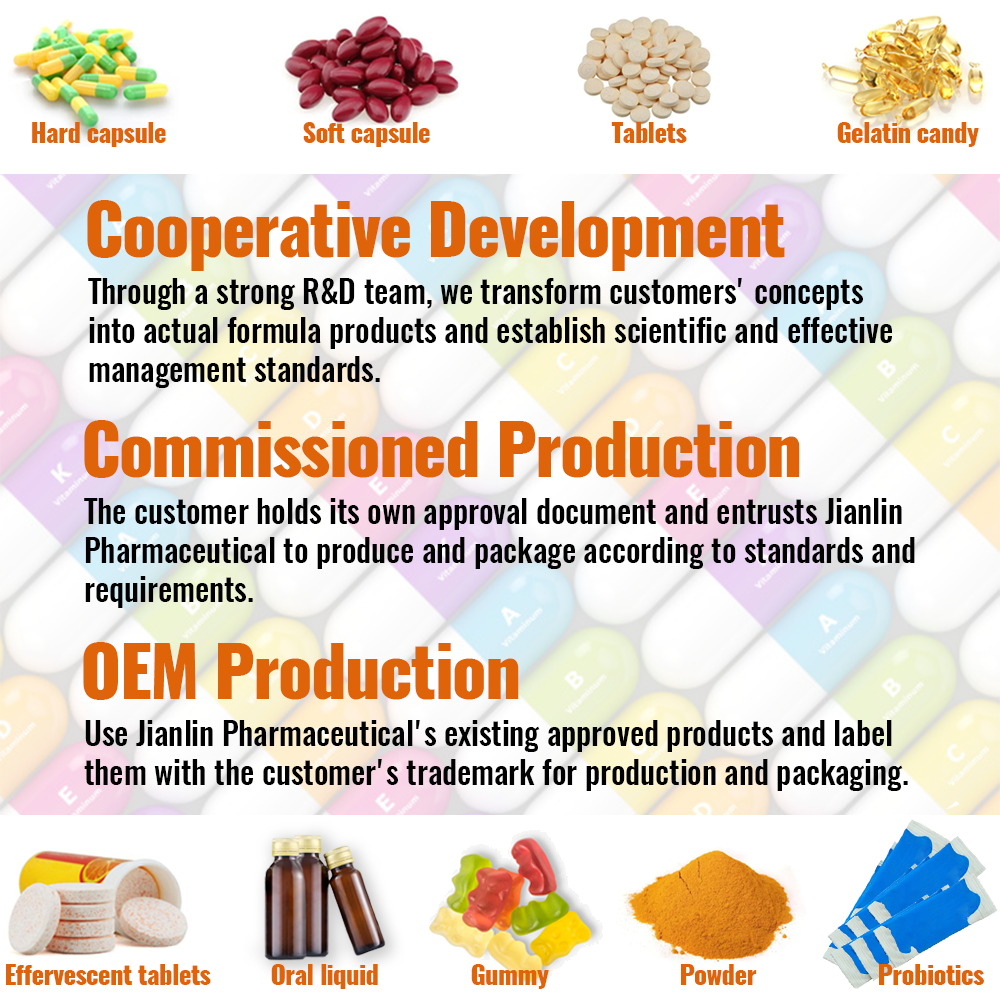 Hard capsule
Soft capsule
Tablets
Gelatin candy

Cooperative Development
Through a strong R&D team, we transform customers' concepts into actual formula products and establish scientific and effective management standards.

Commissioned Production
The customer holds its own approval document and entrusts Jianlin Pharmaceutical to produce and package according to standards and requirements.

OEM Production
Use Jianlin Pharmaceutical's existing approved products and label them with the customer's trademark for production and packaging.

Effervescent tablets
Oral liquid
Gummy
Powder
Probiotics